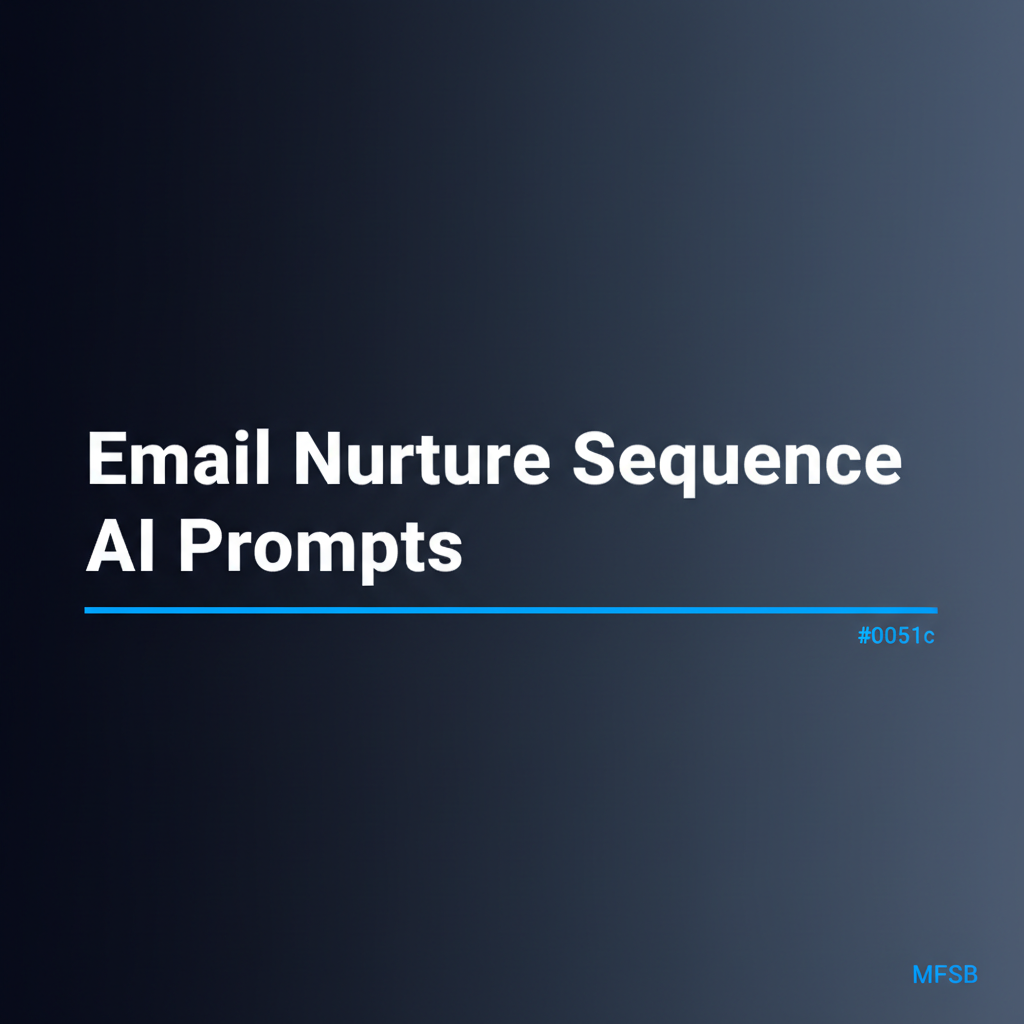 Email Nurture Sequence AI Prompts

#0051c

MFSB